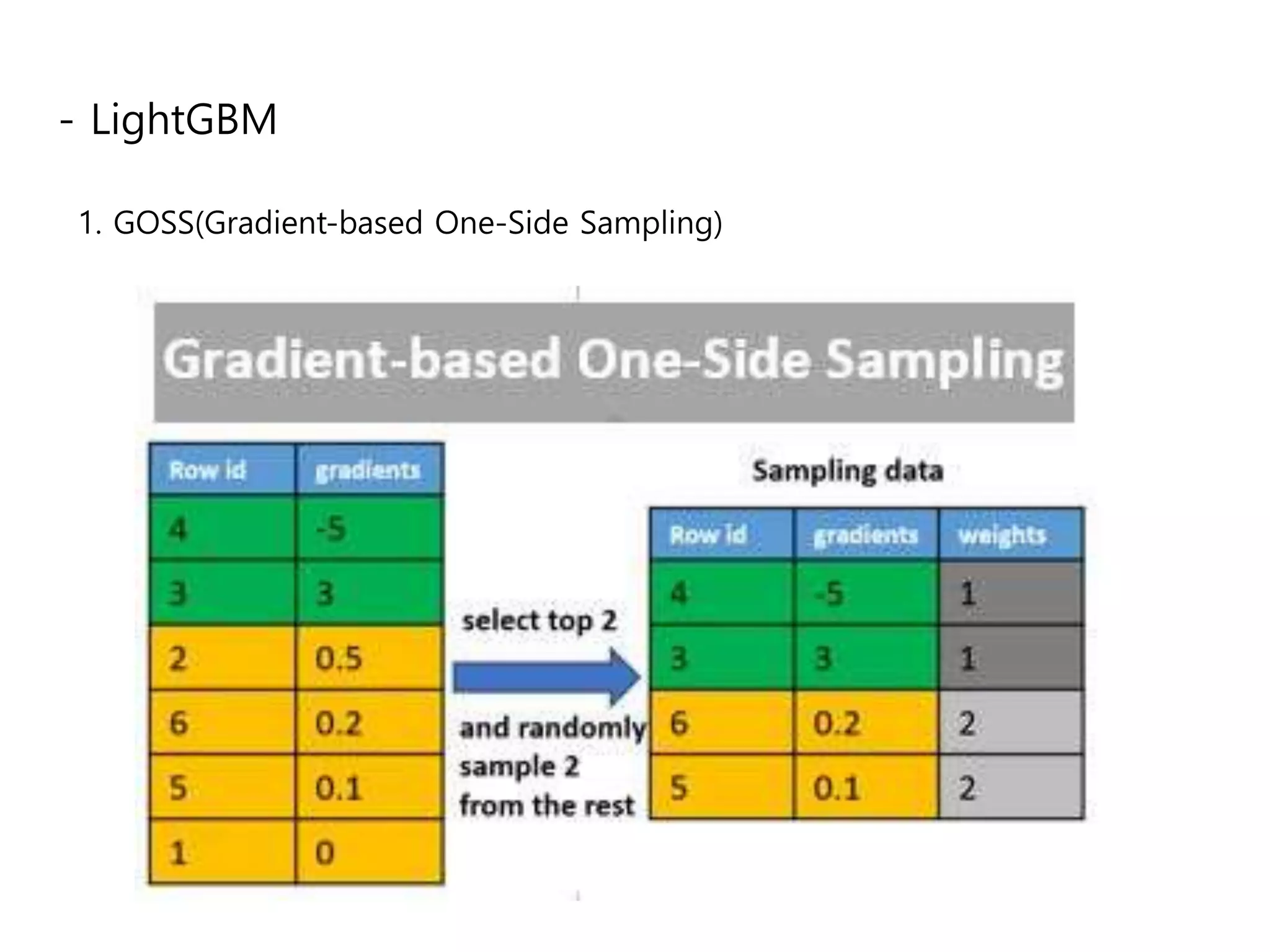 - LightGBM

1. GOSS(Gradient-based One-Side Sampling)

Gradient-based One-Side Sampling

| Row id | gradients |
|---|---|
| 4 | -5 |
| 3 | 3 |
| 2 | 0.5 |
| 6 | 0.2 |
| 5 | 0.1 |
| 1 | 0 |

select top 2

and randomly sample 2 from the rest

Sampling data

| Row id | gradients | weights |
|---|---|---|
| 4 | -5 | 1 |
| 3 | 3 | 1 |
| 6 | 0.2 | 2 |
| 5 | 0.1 | 2 |